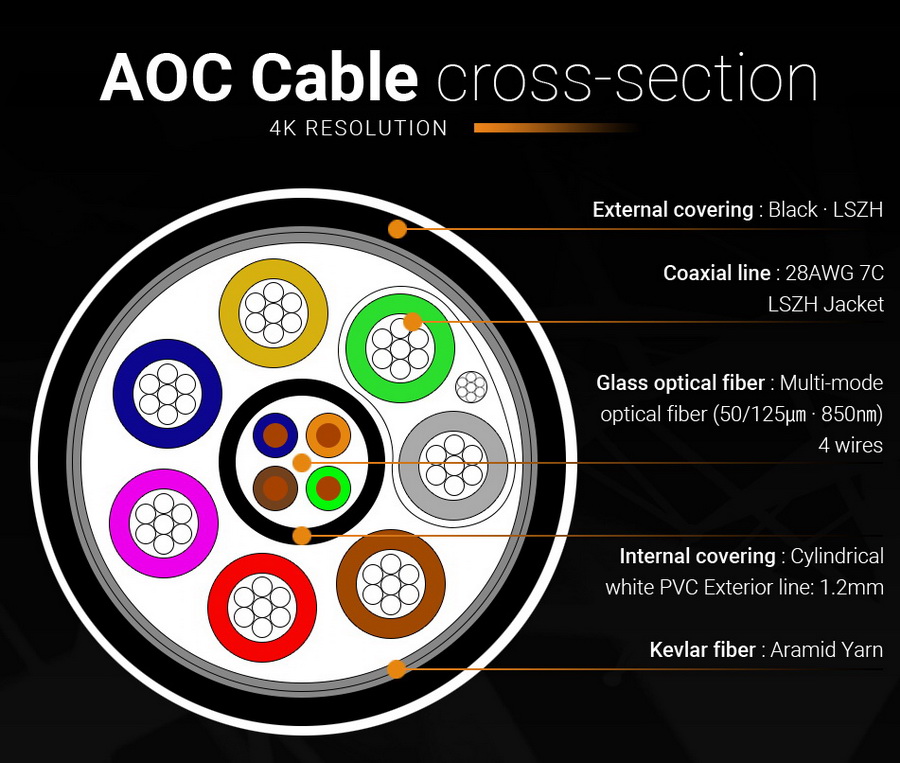 AOC Cable cross-section
4K RESOLUTION

External covering : Black · LSZH

Coaxial line : 28AWG 7C LSZH Jacket

Glass optical fiber : Multi-mode optical fiber (50/125㎛ · 850㎚) 4 wires

Internal covering : Cylindrical white PVC Exterior line: 1.2mm

Kevlar fiber : Aramid Yarn